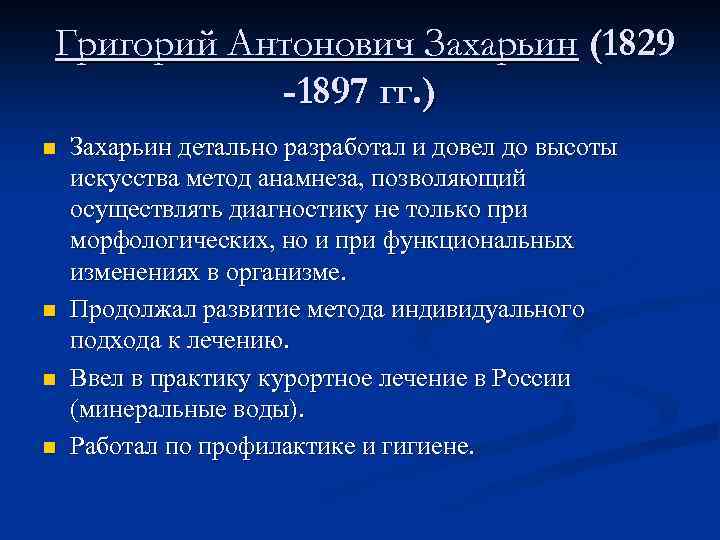 Григорий Антонович Захарьин (1829 -1897 гг.)

Захарьин детально разработал и довел до высоты искусства метод анамнеза, позволяющий осуществлять диагностику не только при морфологических, но и при функциональных изменениях в организме.

Продолжал развитие метода индивидуального подхода к лечению.

Ввел в практику курортное лечение в России (минеральные воды).

Работал по профилактике и гигиене.